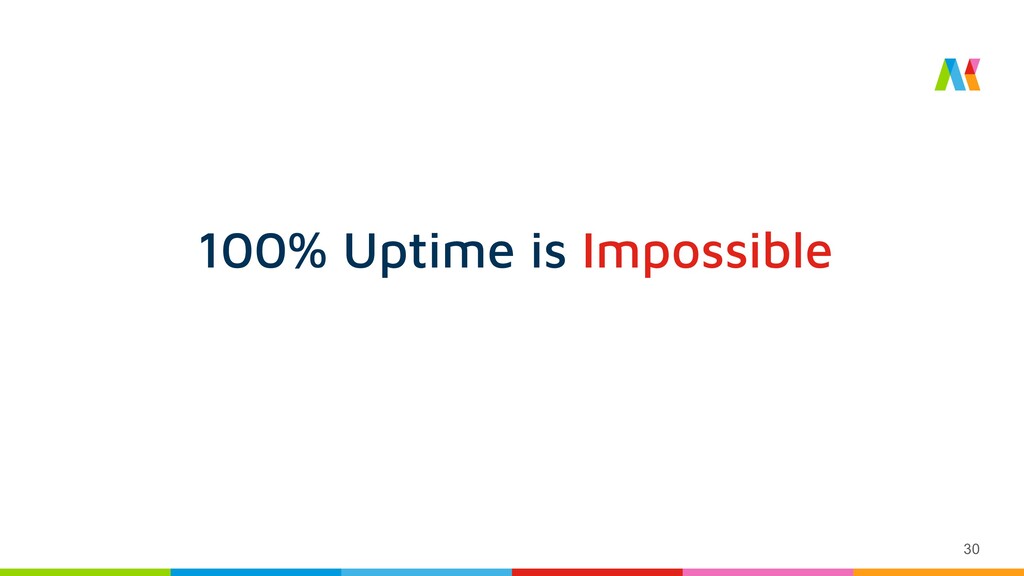 100% Uptime is Impossible

30